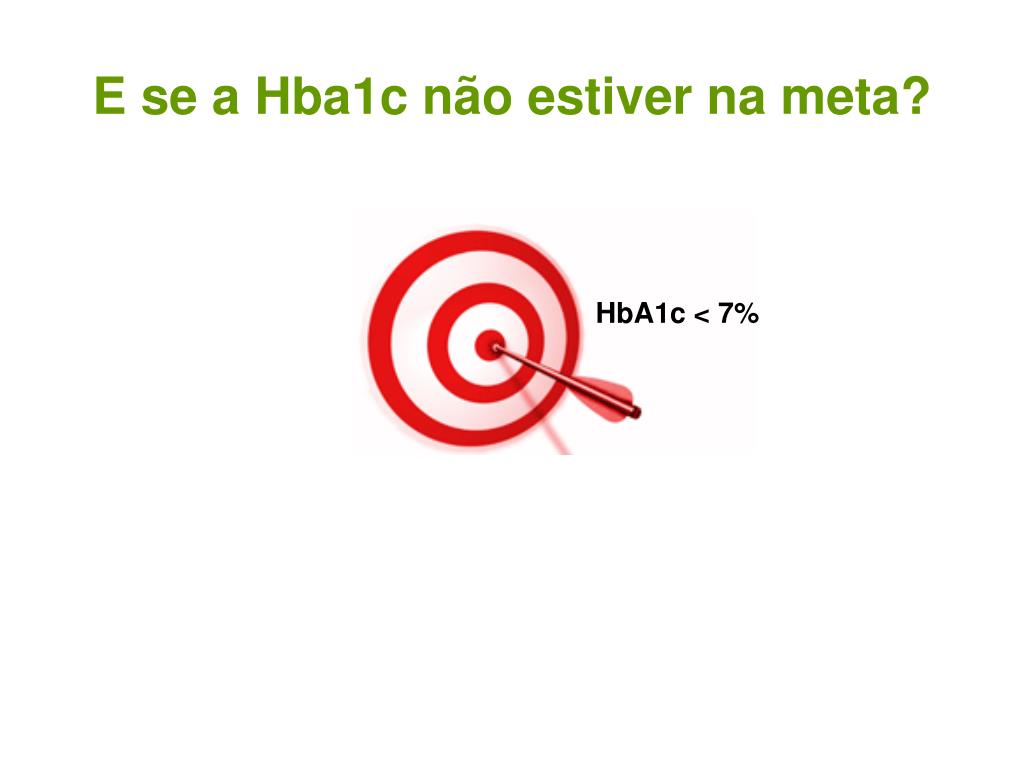 E se a Hba1c não estiver na meta?

HbA1c < 7%